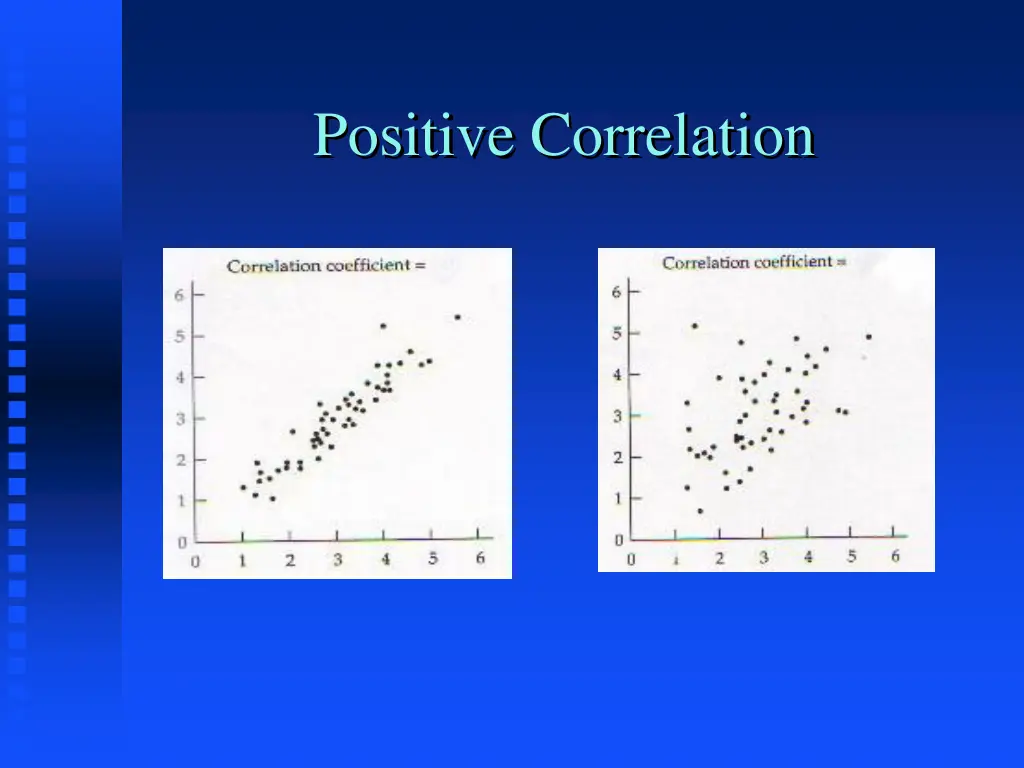 Positive Correlation

Correlation coefficient =

6
5
4
3
2
1
0
0 1 2 3 4 5 6

Correlation coefficient =

6
5
4
3
2
1
0
0 1 2 3 4 5 6